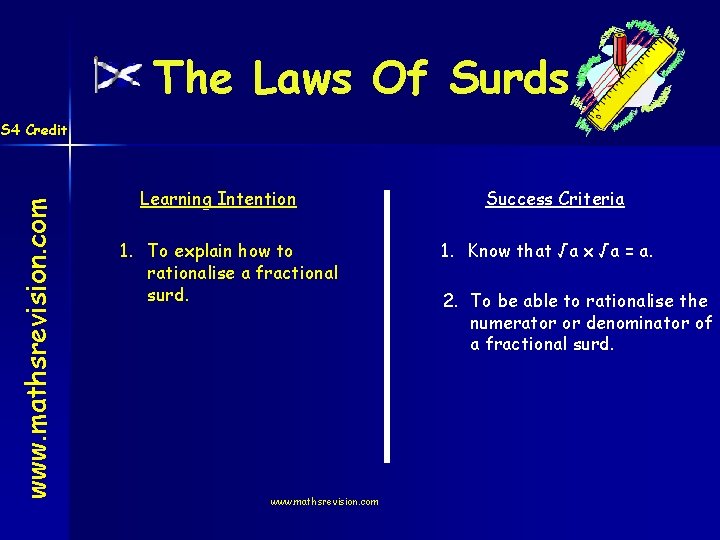 The Laws Of Surds

S4 Credit

www.mathsrevision.com

Learning Intention

1. To explain how to rationalise a fractional surd.

Success Criteria

1. Know that $\sqrt{a} \times \sqrt{a} = a$.

2. To be able to rationalise the numerator or denominator of a fractional surd.

www.mathsrevision.com